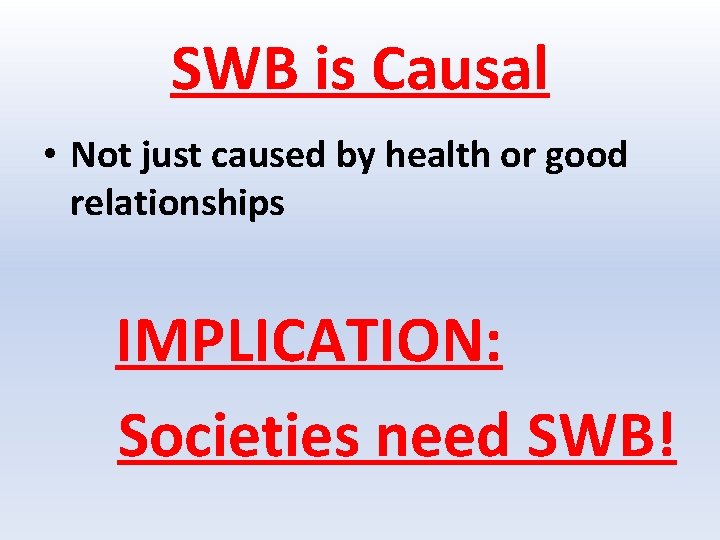 SWB is Causal

• Not just caused by health or good relationships

IMPLICATION:

Societies need SWB!